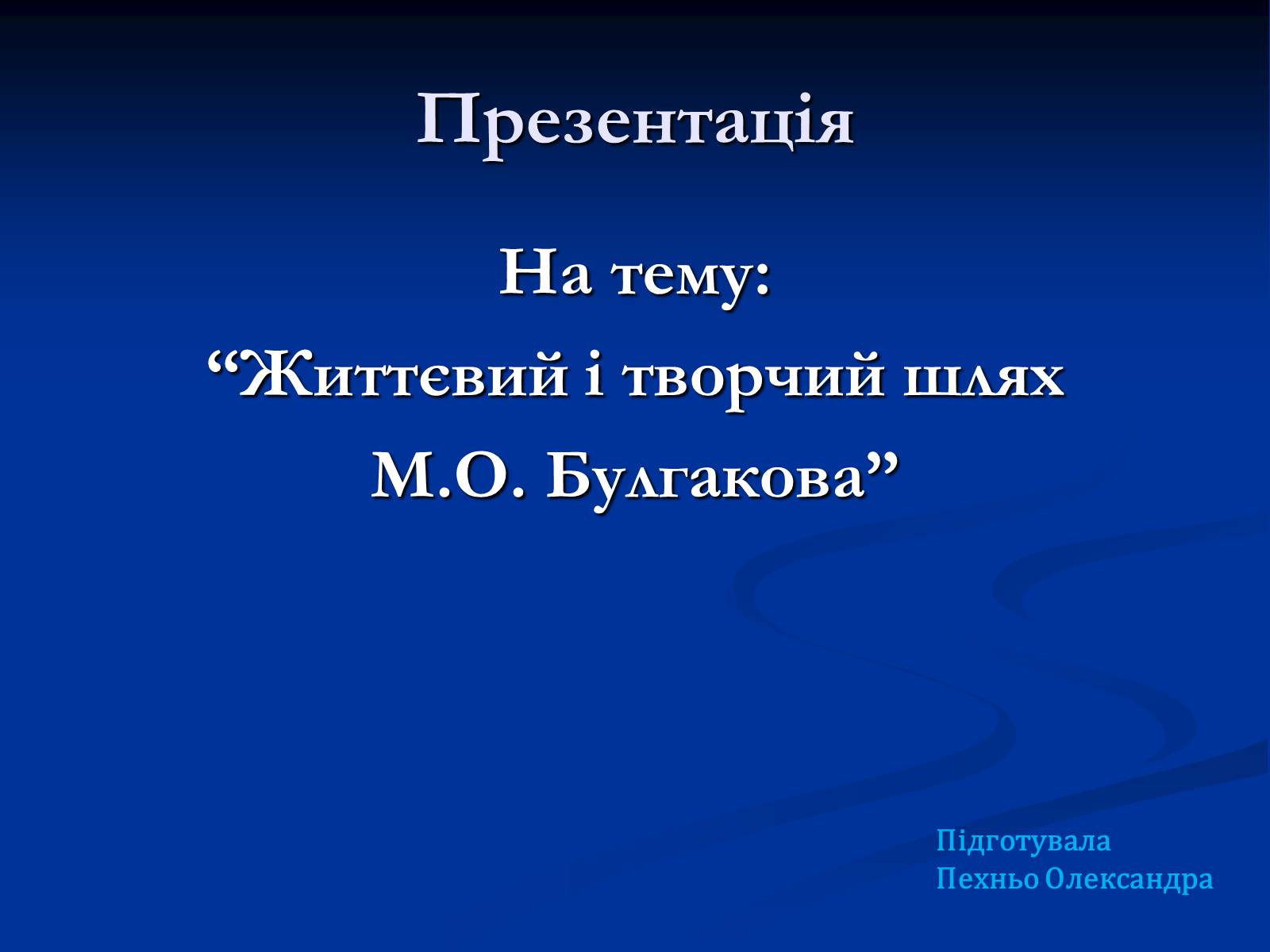 Презентація

На тему:
“Життєвий і творчий шлях
М.О. Булгакова”

Підготувала
Пехньо Олександра